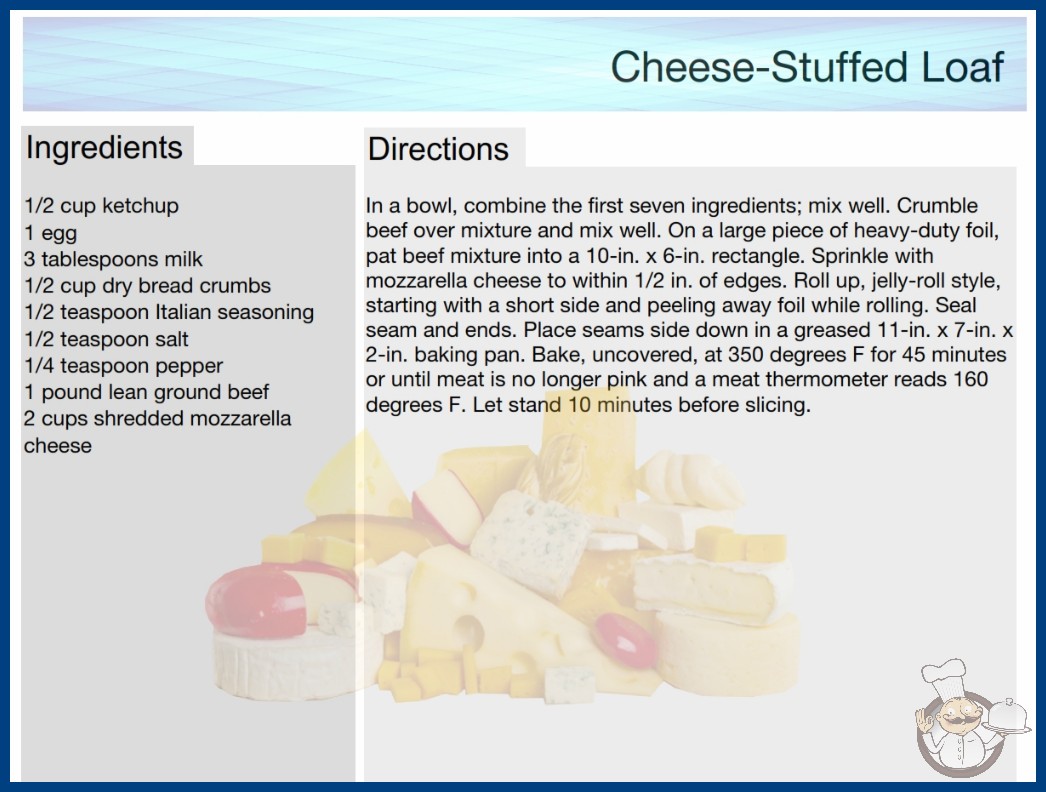 Cheese-Stuffed Loaf

Ingredients

1/2 cup ketchup
1 egg
3 tablespoons milk
1/2 cup dry bread crumbs
1/2 teaspoon Italian seasoning
1/2 teaspoon salt
1/4 teaspoon pepper
1 pound lean ground beef
2 cups shredded mozzarella cheese

Directions

In a bowl, combine the first seven ingredients; mix well. Crumble beef over mixture and mix well. On a large piece of heavy-duty foil, pat beef mixture into a 10-in. x 6-in. rectangle. Sprinkle with mozzarella cheese to within 1/2 in. of edges. Roll up, jelly-roll style, starting with a short side and peeling away foil while rolling. Seal seam and ends. Place seams side down in a greased 11-in. x 7-in. x 2-in. baking pan. Bake, uncovered, at 350 degrees F for 45 minutes or until meat is no longer pink and a meat thermometer reads 160 degrees F. Let stand 10 minutes before slicing.